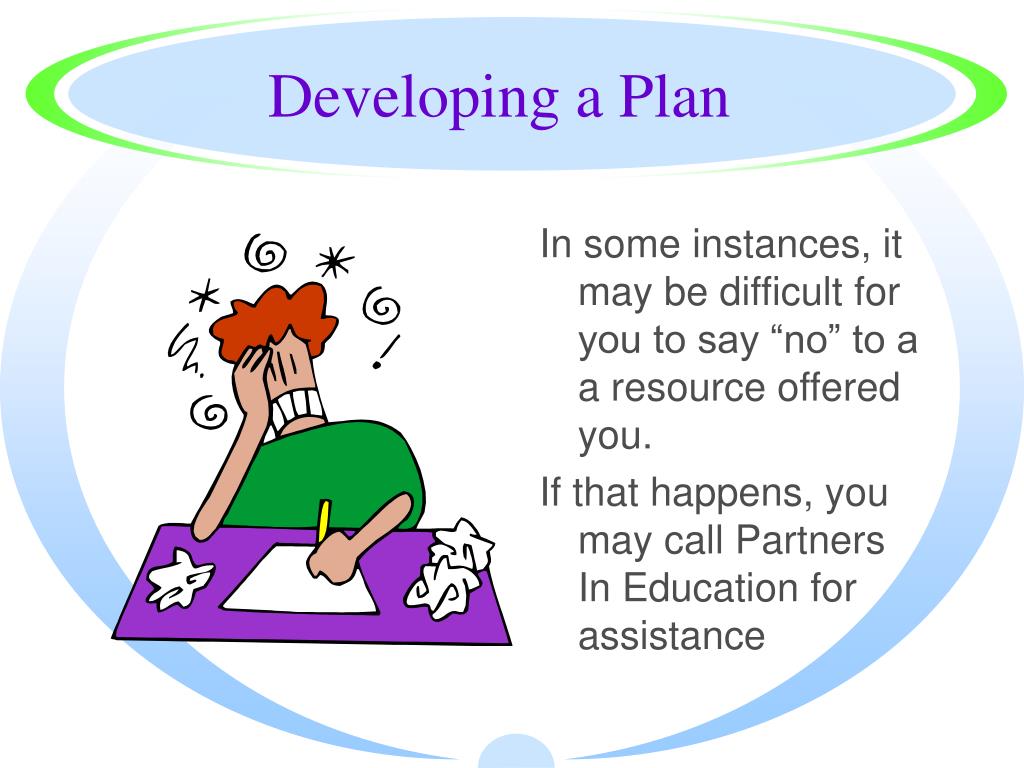 Developing a Plan

In some instances, it may be difficult for you to say “no” to a a resource offered you.

If that happens, you may call Partners In Education for assistance